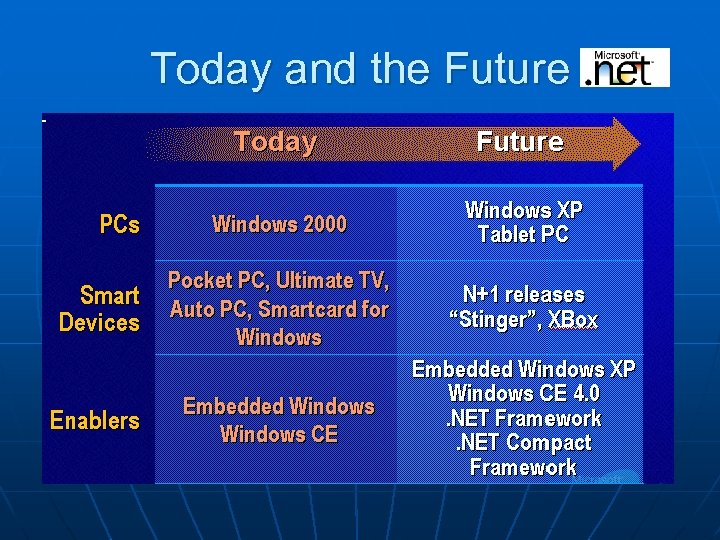 Today and the Future Microsoft .net

|  | Today | Future |
|---|---|---|
| PCs | Windows 2000 | Windows XP Tablet PC |
| Smart Devices | Pocket PC, Ultimate TV, Auto PC, Smartcard for Windows | N+1 releases "Stinger", XBox |
| Enablers | Embedded Windows Windows CE | Embedded Windows XP Windows CE 4.0 .NET Framework .NET Compact Framework |

Microsoft